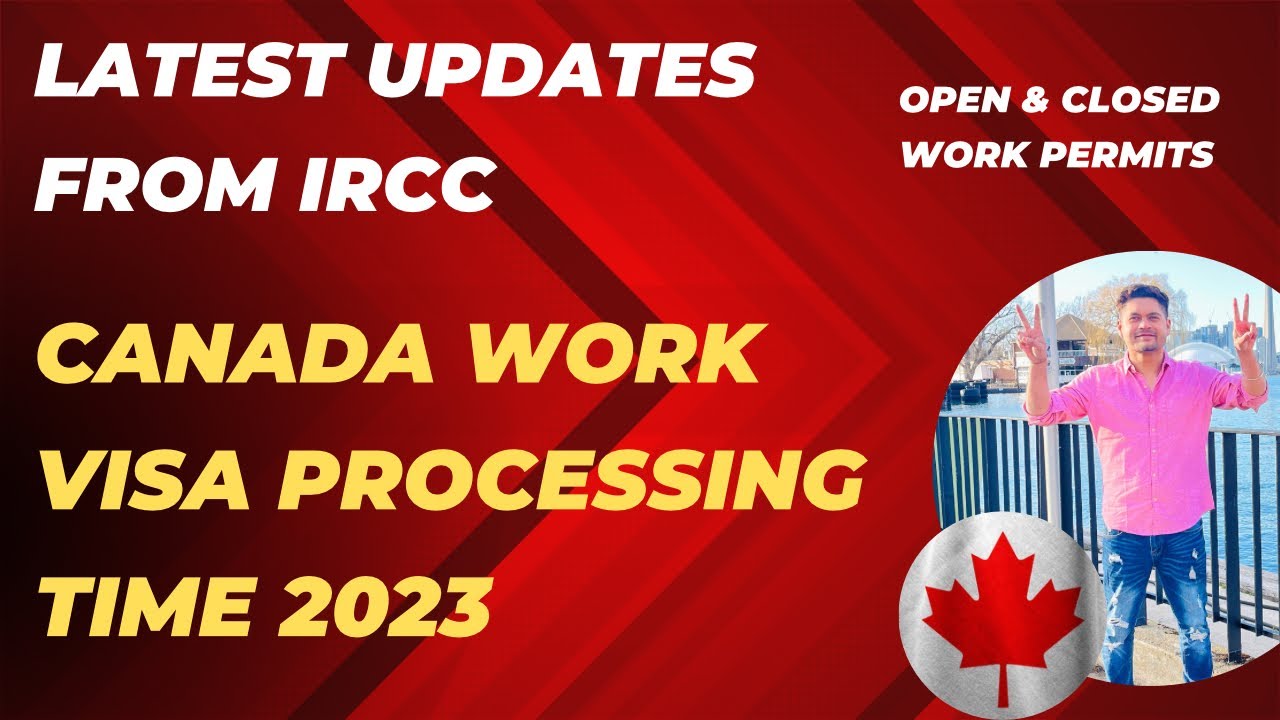 LATEST UPDATES FROM IRCC

OPEN & CLOSED WORK PERMITS

CANADA WORK VISA PROCESSING TIME 2023